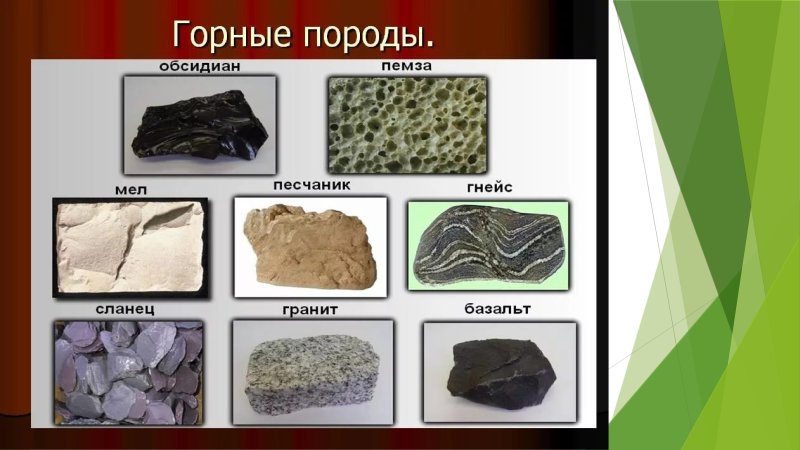 Горные породы.

обсидиан

пемза

мел

песчаник

гнейс

сланец

гранит

базальт